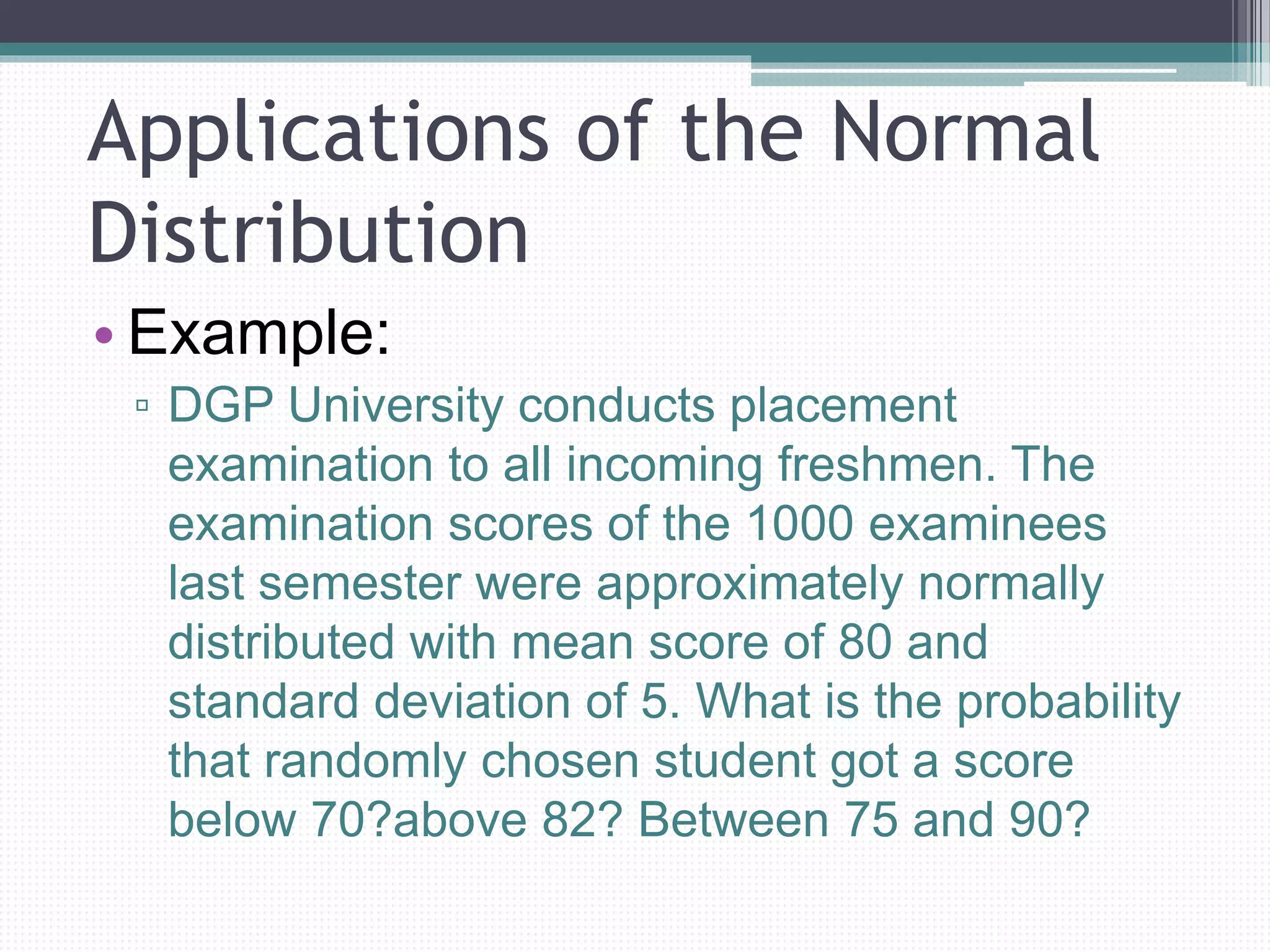 Applications of the Normal Distribution

• Example:

▫ DGP University conducts placement examination to all incoming freshmen. The examination scores of the 1000 examinees last semester were approximately normally distributed with mean score of 80 and standard deviation of 5. What is the probability that randomly chosen student got a score below 70?above 82? Between 75 and 90?